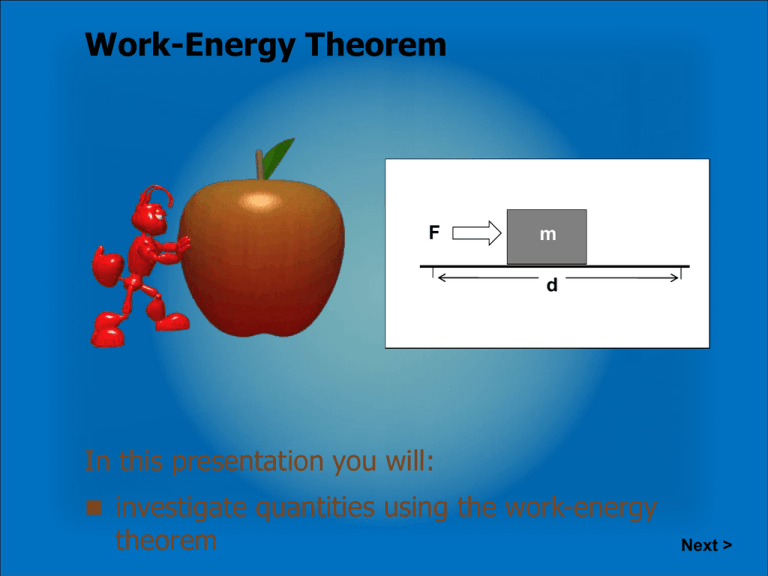 Work-Energy Theorem

F

m

d

In this presentation you will:

■ investigate quantities using the work-energy theorem

Next >